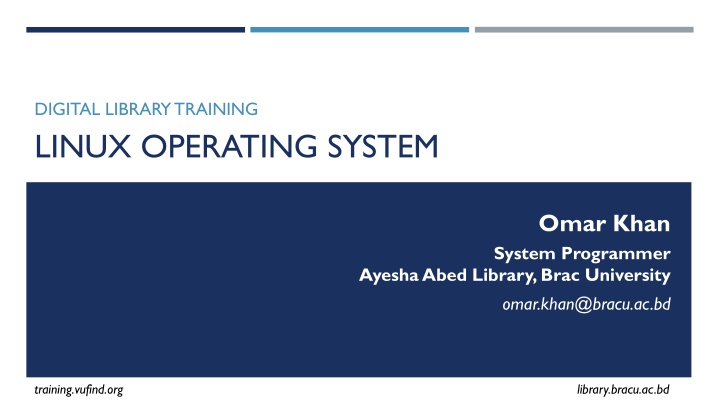 DIGITAL LIBRARY TRAINING

LINUX OPERATING SYSTEM

Omar Khan

System Programmer
Ayesha Abed Library, Brac University

omar.khan@bracu.ac.bd

training.vufind.org

library.bracu.ac.bd